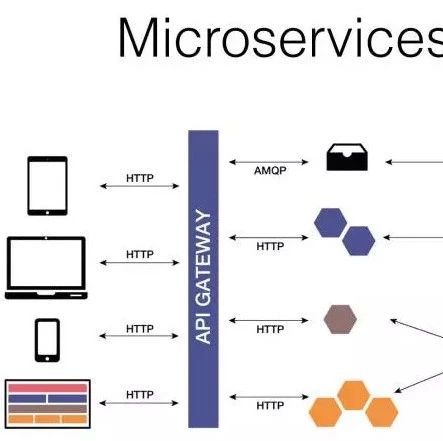 Microservices

HTTP

HTTP

HTTP

HTTP

API GATEWAY

AMQP

HTTP

HTTP

HTTP